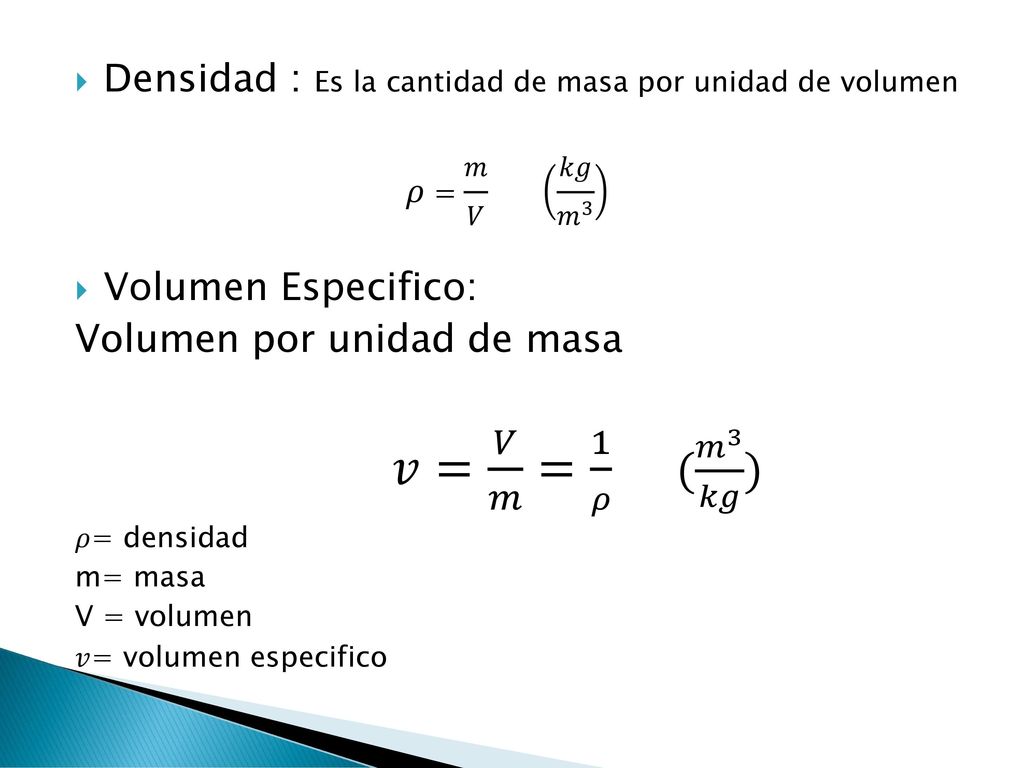 Densidad : Es la cantidad de masa por unidad de volumen

$\rho = \frac{m}{V} \quad \left(\frac{kg}{m^3}\right)$

Volumen Especifico:
Volumen por unidad de masa

$v = \frac{V}{m} = \frac{1}{\rho} \quad (\frac{m^3}{kg})$

$\rho$= densidad
m= masa
V = volumen
$v$= volumen especifico